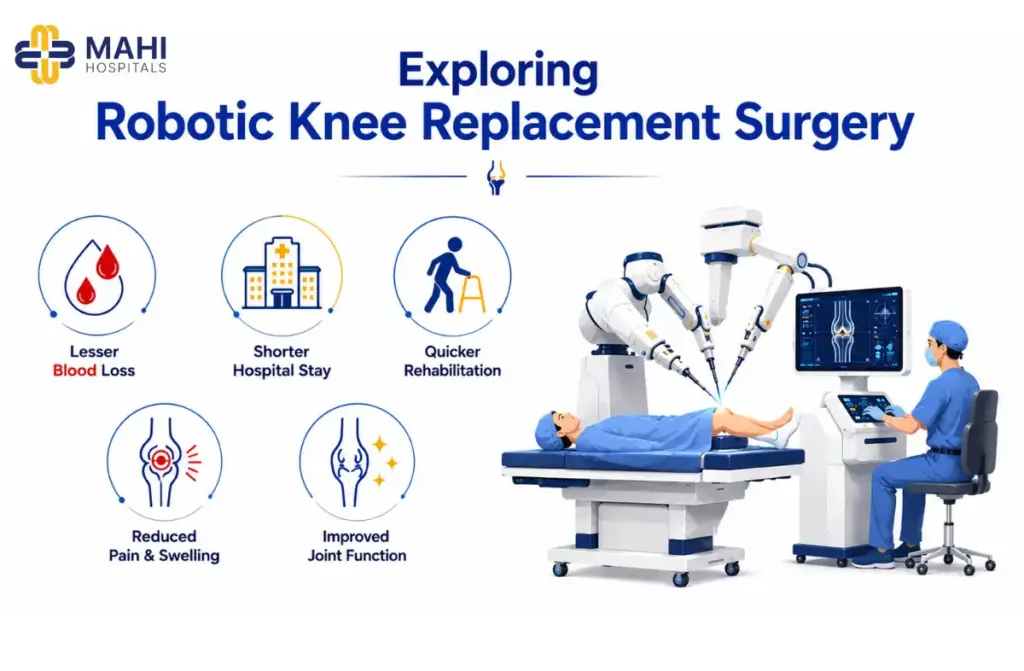 MAHI
HOSPITALS

Exploring
Robotic Knee Replacement Surgery

Lesser
Blood Loss

Shorter
Hospital Stay

Quicker
Rehabilitation

Reduced
Pain & Swelling

Improved
Joint Function